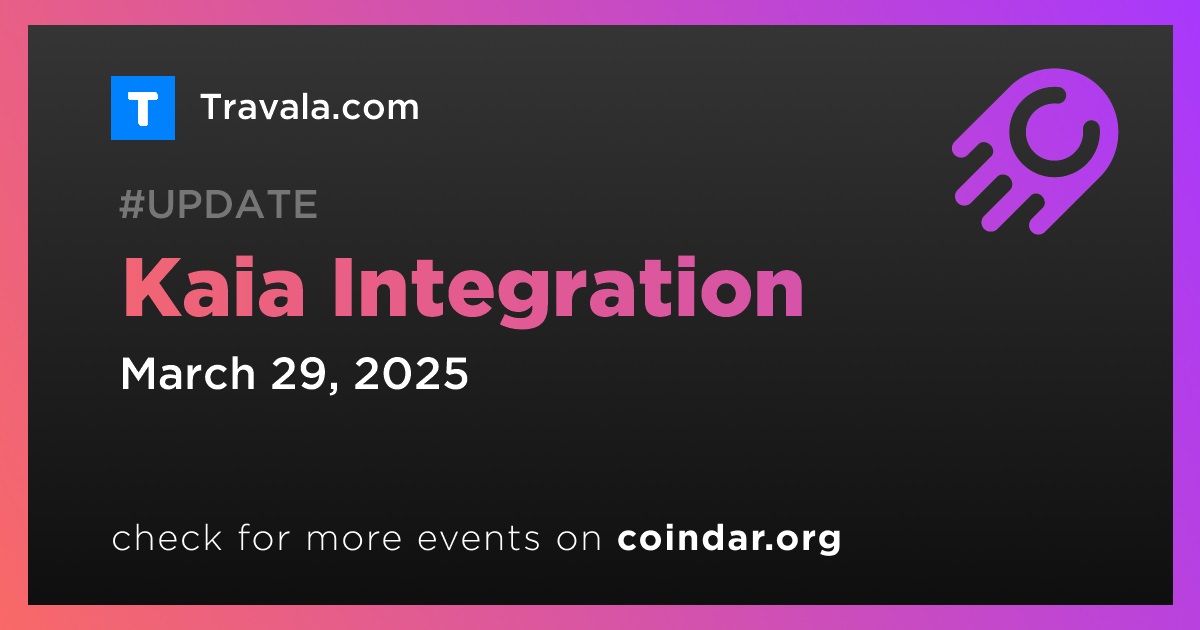 T Travala.com

#UPDATE

Kaia Integration

March 29, 2025

check for more events on coindar.org